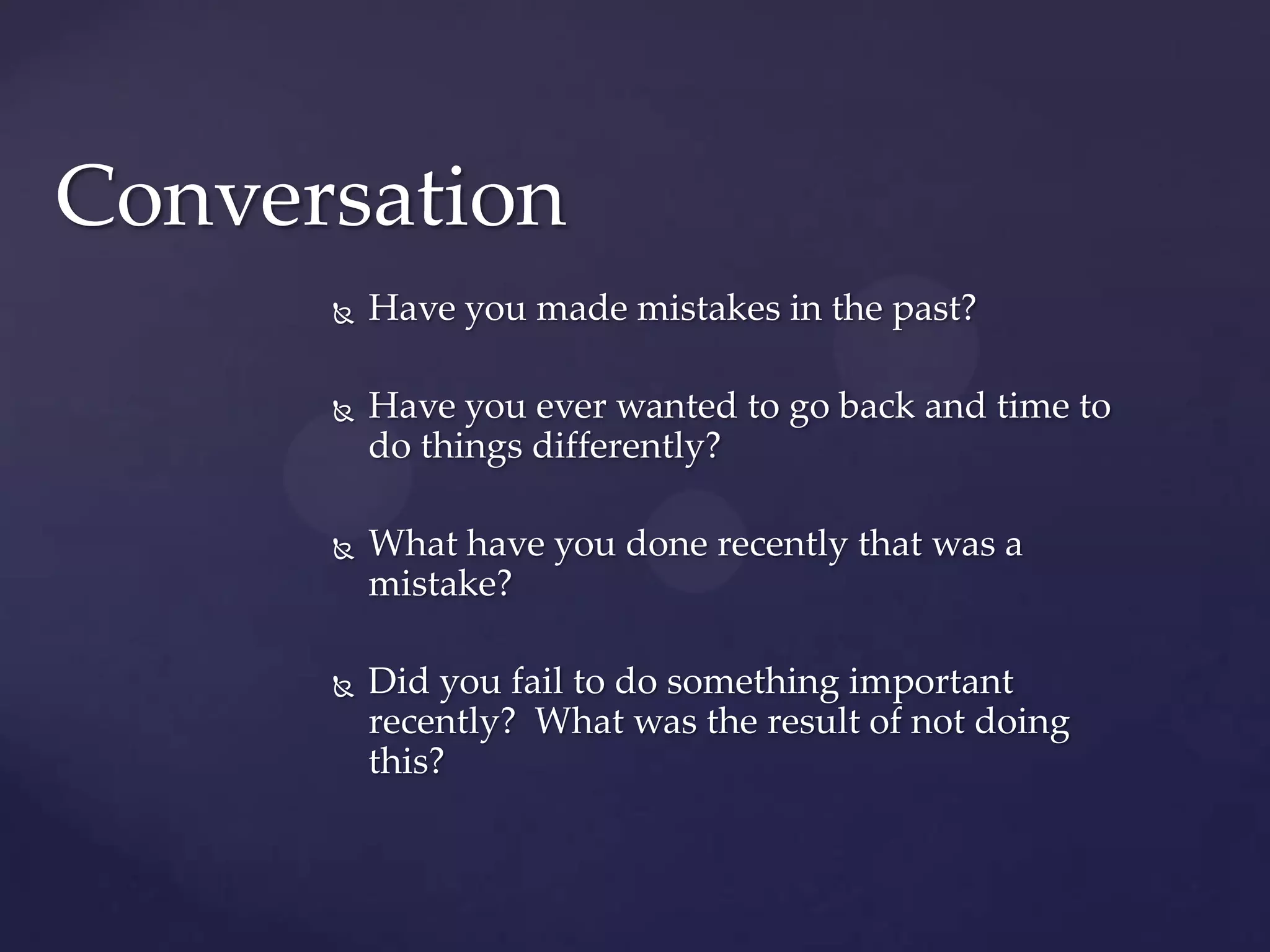 Conversation

Have you made mistakes in the past?

Have you ever wanted to go back and time to do things differently?

What have you done recently that was a mistake?

Did you fail to do something important recently? What was the result of not doing this?